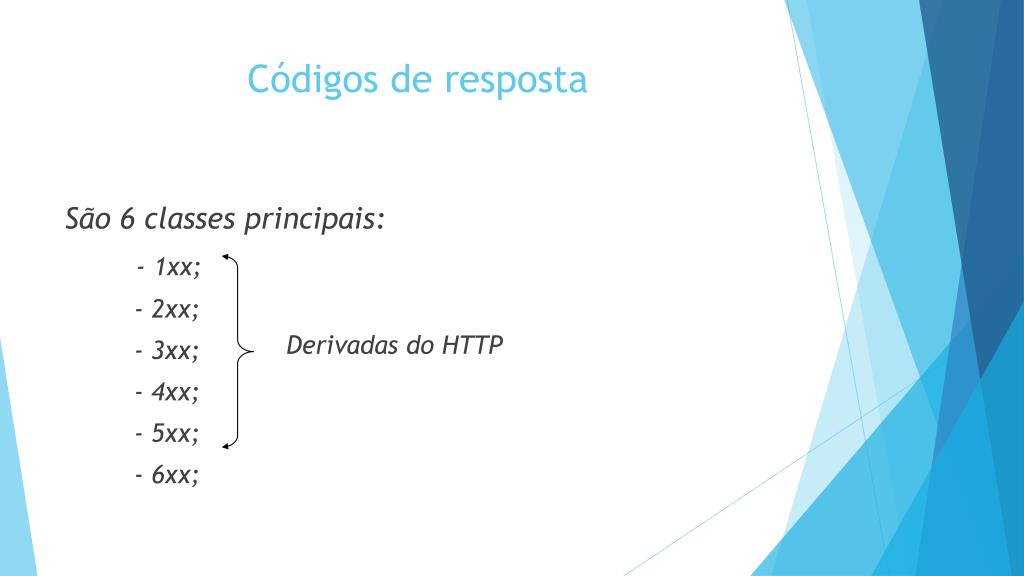 Códigos de resposta

São 6 classes principais:

- 1xx;
- 2xx;
- 3xx;
- 4xx;
- 5xx;
- 6xx;

Derivadas do HTTP